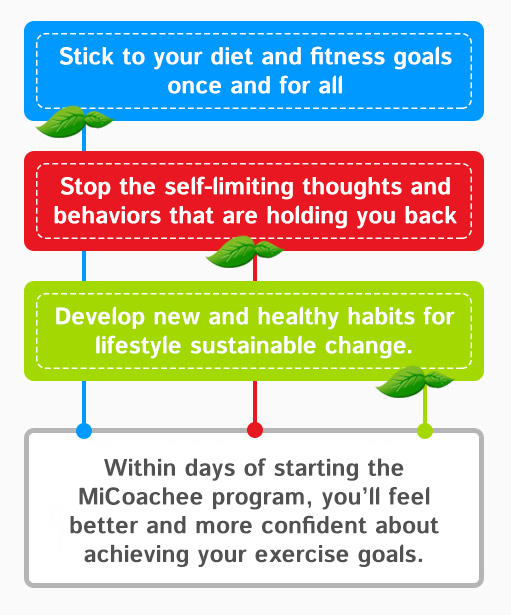 Stick to your diet and fitness goals once and for all

Stop the self-limiting thoughts and behaviors that are holding you back

Develop new and healthy habits for lifestyle sustainable change.

Within days of starting the MiCoachee program, you'll feel better and more confident about achieving your exercise goals.